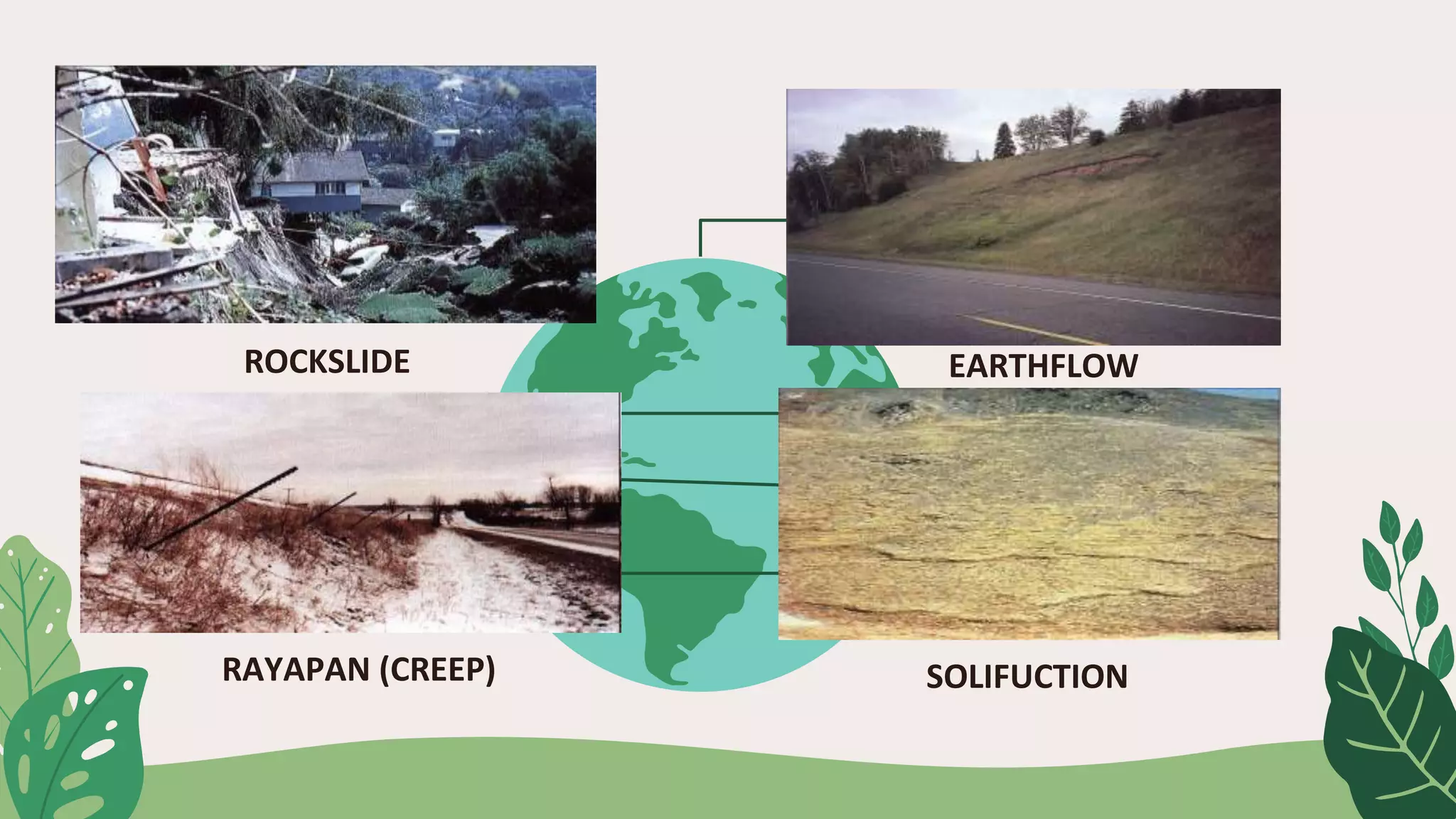 ROCKSLIDE

EARTHFLOW

RAYAPAN (CREEP)

SOLIFUCTION